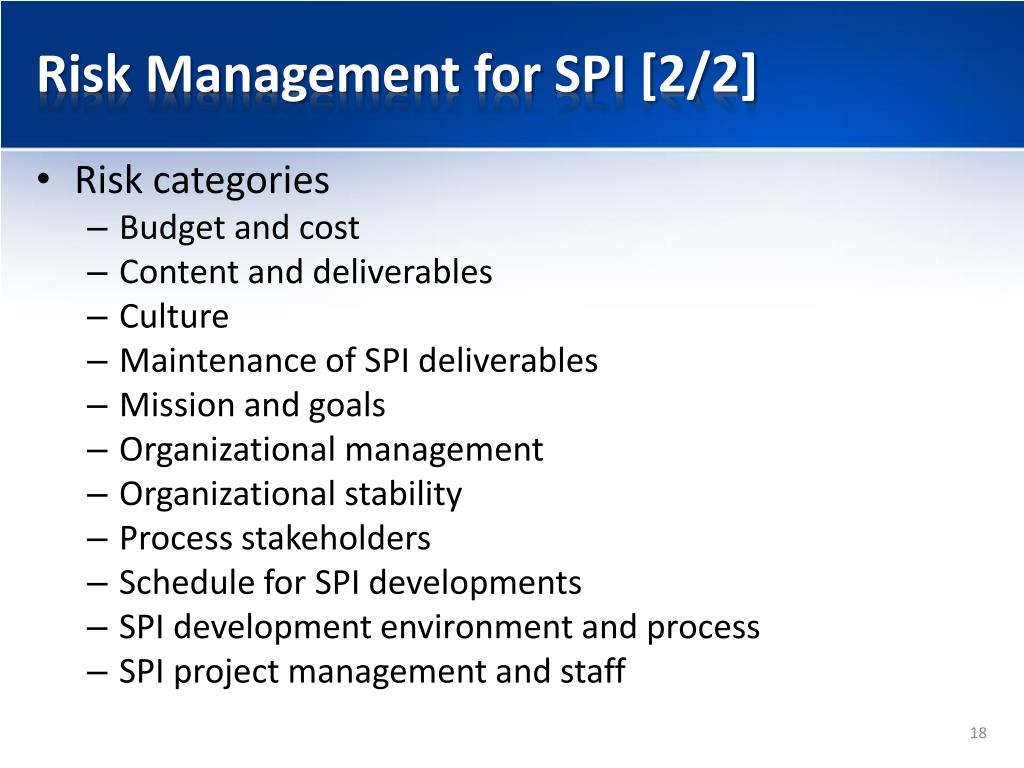 Risk Management for SPI [2/2]

• Risk categories
– Budget and cost
– Content and deliverables
– Culture
– Maintenance of SPI deliverables
– Mission and goals
– Organizational management
– Organizational stability
– Process stakeholders
– Schedule for SPI developments
– SPI development environment and process
– SPI project management and staff

18